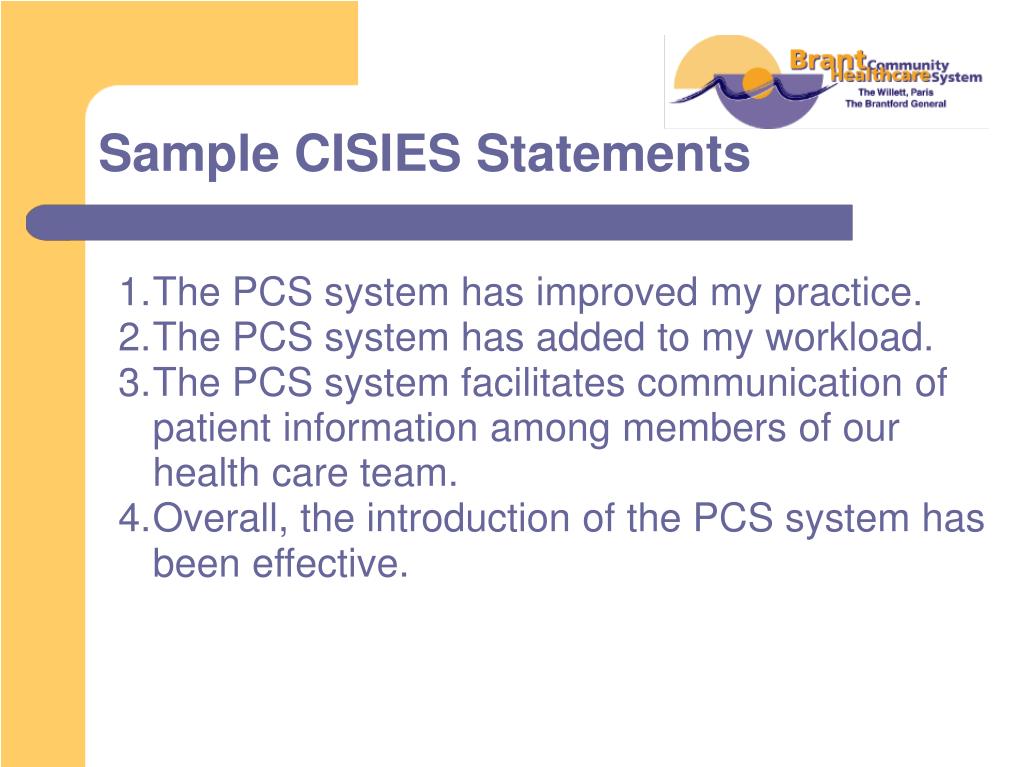 Brant Community Healthcare System
The Willett, Paris
The Brantford General

Sample CISIES Statements

1. The PCS system has improved my practice.
2. The PCS system has added to my workload.
3. The PCS system facilitates communication of patient information among members of our health care team.
4. Overall, the introduction of the PCS system has been effective.